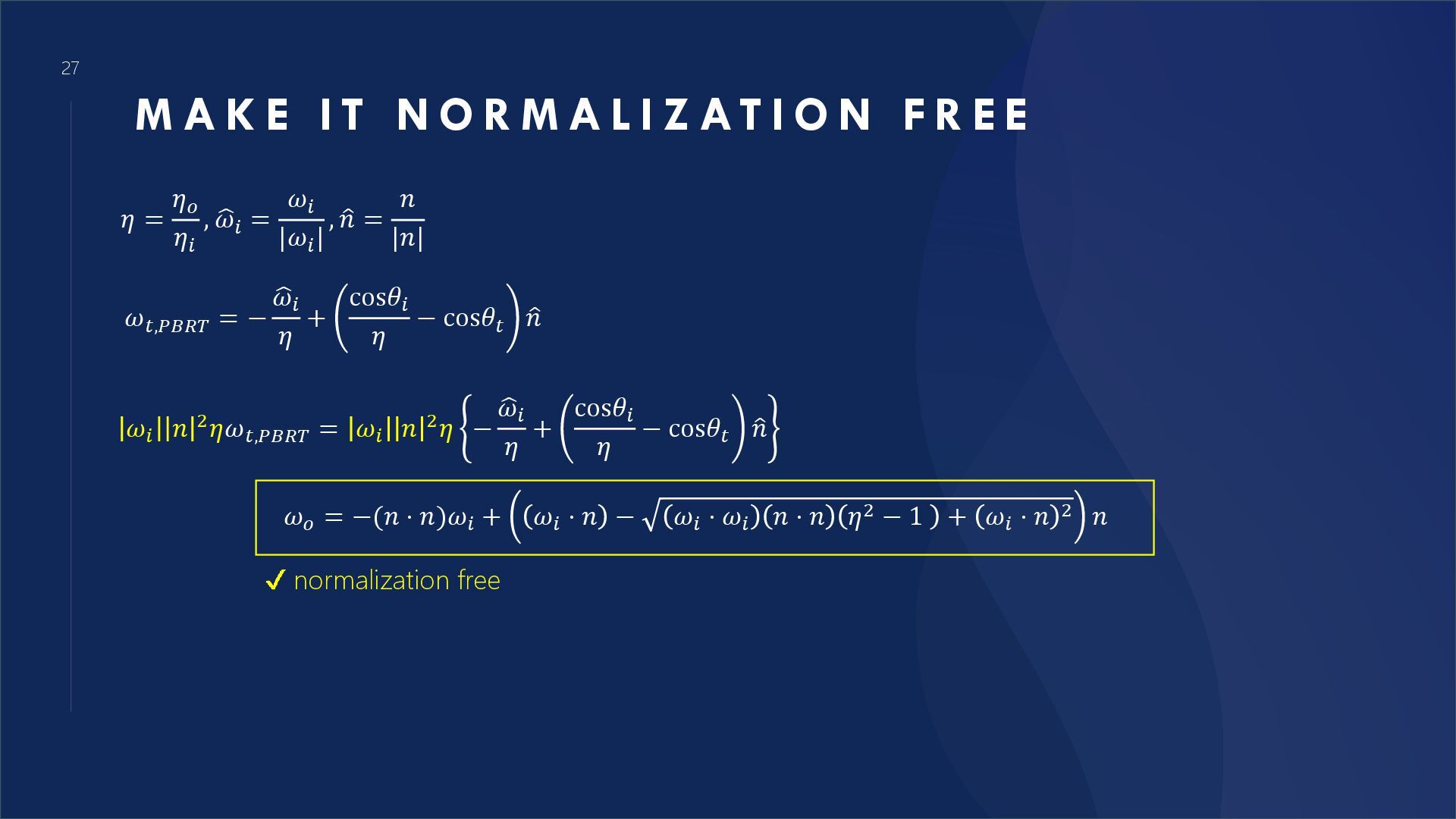 27

MAKE IT NORMALIZATION FREE

$\eta = \frac{\eta_o}{\eta_i}, \widehat{\omega}_i = \frac{\omega_i}{|\omega_i|}, \hat{n} = \frac{n}{|n|}$

$\omega_{t,PBRT} = -\frac{\widehat{\omega}_i}{\eta} + \left(\frac{\cos\theta_i}{\eta} - \cos\theta_t\right)\hat{n}$

$|\omega_i||n|^2\eta\omega_{t,PBRT} = |\omega_i||n|^2\eta\left\{-\frac{\widehat{\omega}_i}{\eta} + \left(\frac{\cos\theta_i}{\eta} - \cos\theta_t\right)\hat{n}\right\}$

$\omega_o = -(n \cdot n)\omega_i + \left((\omega_i \cdot n) - \sqrt{(\omega_i \cdot \omega_i)(n \cdot n)(\eta^2 - 1) + (\omega_i \cdot n)^2}\right)n$

✓ normalization free